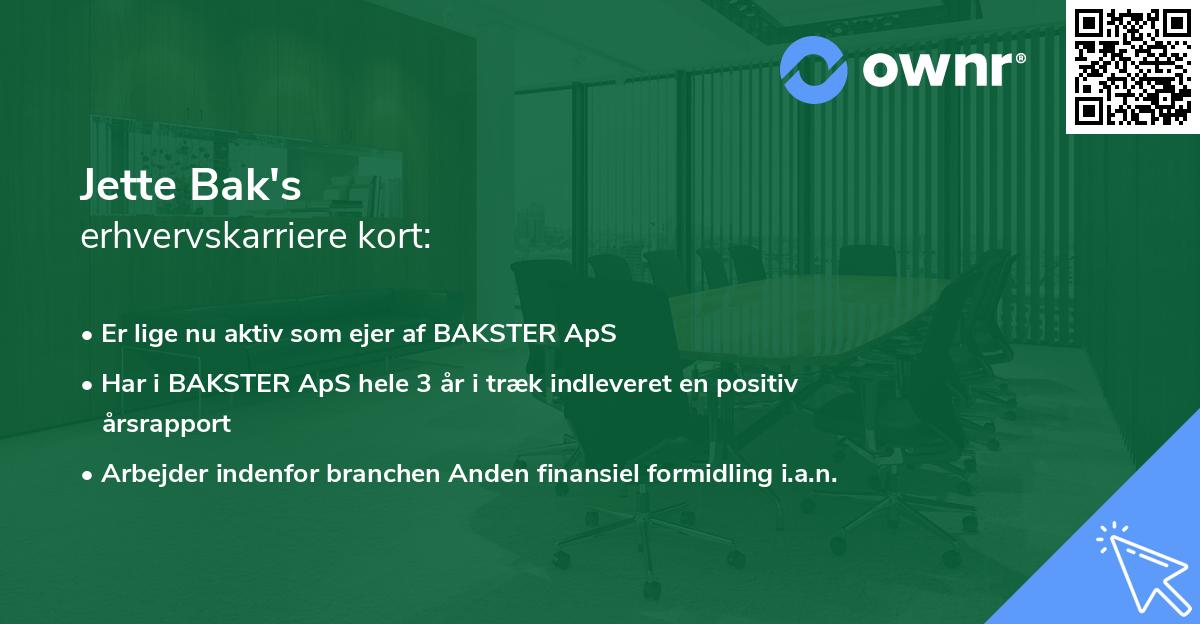 ownr®

Jette Bak's
erhvervskarriere kort:

• Er lige nu aktiv som ejer af BAKSTER ApS
• Har i BAKSTER ApS hele 3 år i træk indleveret en positiv årsrapport
• Arbejder indenfor branchen Anden finansiel formidling i.a.n.